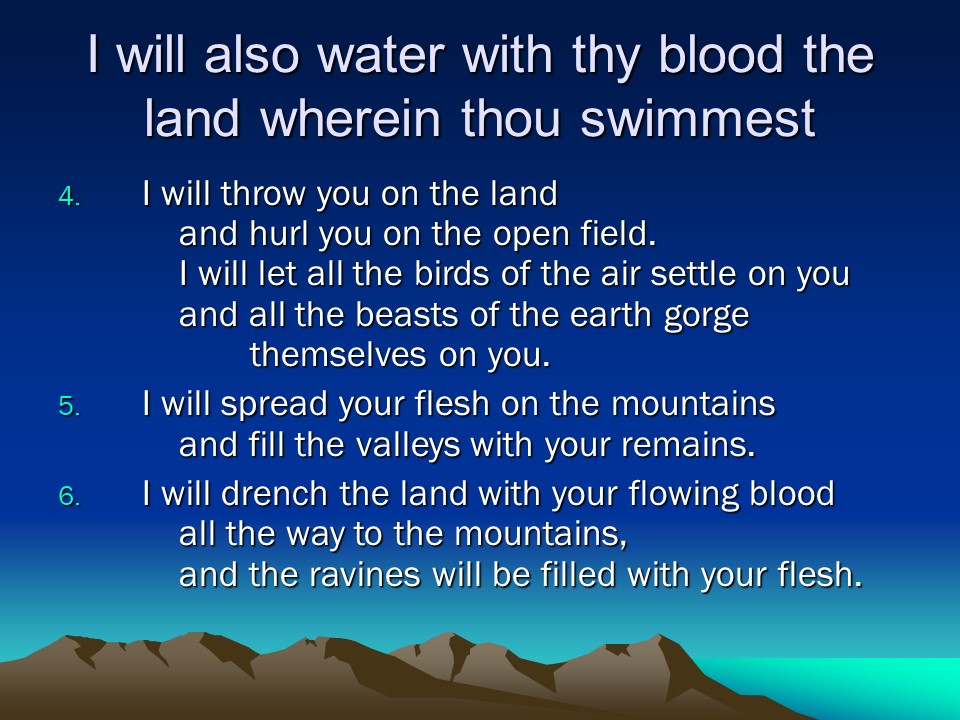 I will also water with thy blood the land wherein thou swimmest

4. I will throw you on the land
and hurl you on the open field.
I will let all the birds of the air settle on you
and all the beasts of the earth gorge
themselves on you.

5. I will spread your flesh on the mountains
and fill the valleys with your remains.

6. I will drench the land with your flowing blood
all the way to the mountains,
and the ravines will be filled with your flesh.